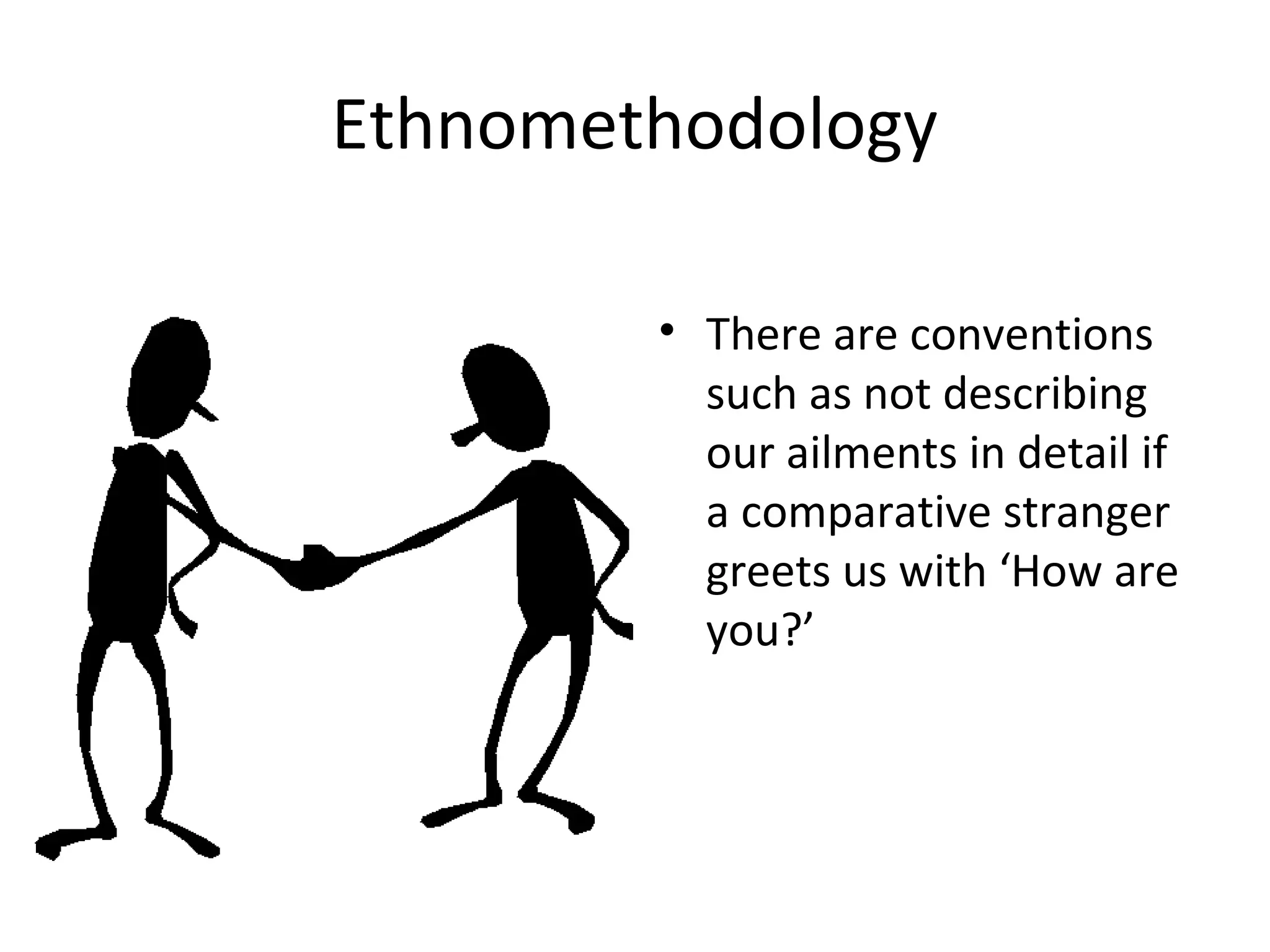 Ethnomethodology

• There are conventions such as not describing our ailments in detail if a comparative stranger greets us with ‘How are you?’